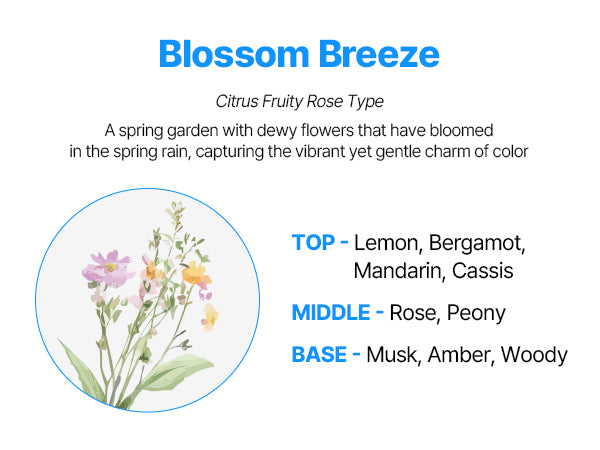 Blossom Breeze

Citrus Fruity Rose Type

A spring garden with dewy flowers that have bloomed in the spring rain, capturing the vibrant yet gentle charm of color

TOP - Lemon, Bergamot, Mandarin, Cassis

MIDDLE - Rose, Peony

BASE - Musk, Amber, Woody